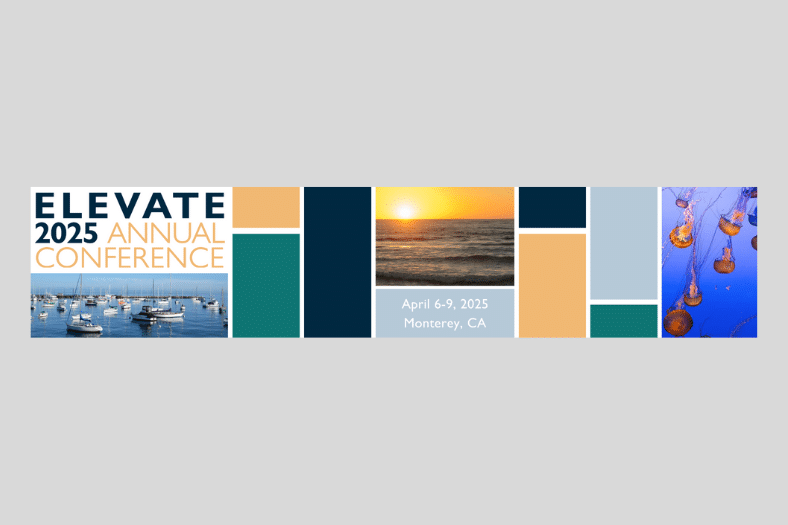 ELEVATE
2025 ANNUAL CONFERENCE

April 6-9, 2025
Monterey, CA